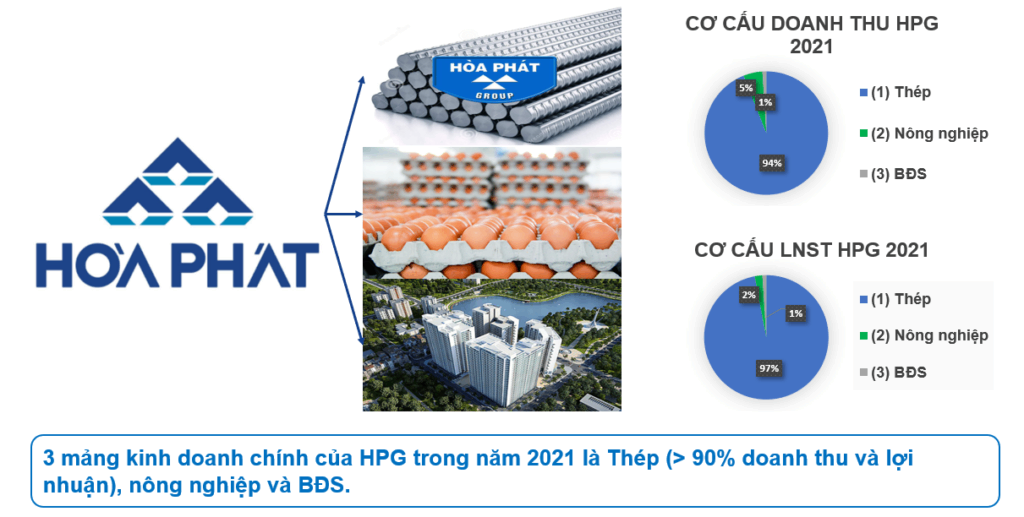 HÒA PHÁT

HÒA PHÁT
GROUP

CƠ CẤU DOANH THU HPG 2021

5%
1%
94%

(1) Thép
(2) Nông nghiệp
(3) BĐS

CƠ CẤU LNST HPG 2021

2%
1%
97%

(1) Thép
(2) Nông nghiệp
(3) BĐS

3 mảng kinh doanh chính của HPG trong năm 2021 là Thép (> 90% doanh thu và lợi nhuận), nông nghiệp và BĐS.